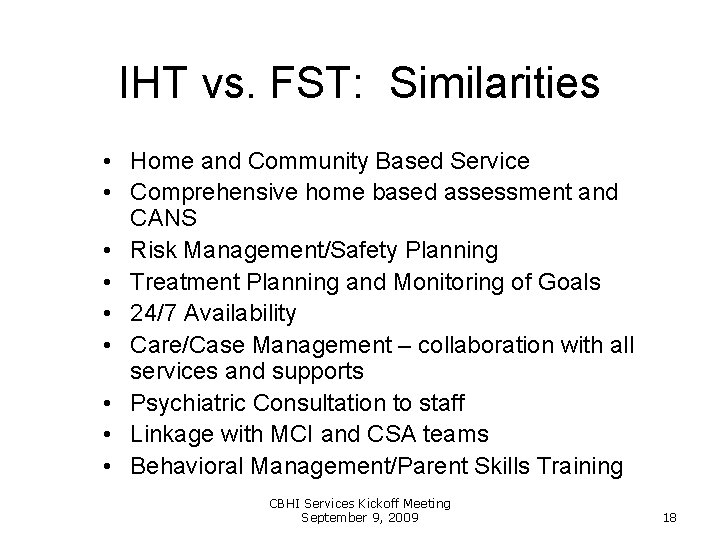 IHT vs. FST: Similarities

• Home and Community Based Service
• Comprehensive home based assessment and CANS
• Risk Management/Safety Planning
• Treatment Planning and Monitoring of Goals
• 24/7 Availability
• Care/Case Management – collaboration with all services and supports
• Psychiatric Consultation to staff
• Linkage with MCI and CSA teams
• Behavioral Management/Parent Skills Training

CBHI Services Kickoff Meeting
September 9, 2009

18